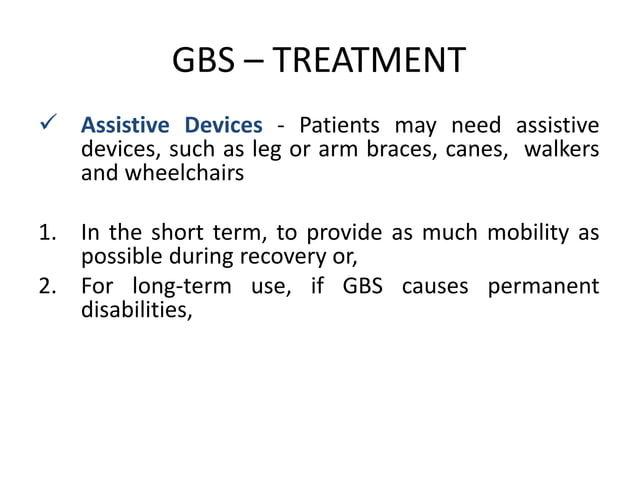 GBS – TREATMENT

✓ Assistive Devices - Patients may need assistive devices, such as leg or arm braces, canes, walkers and wheelchairs

1. In the short term, to provide as much mobility as possible during recovery or,
2. For long-term use, if GBS causes permanent disabilities,